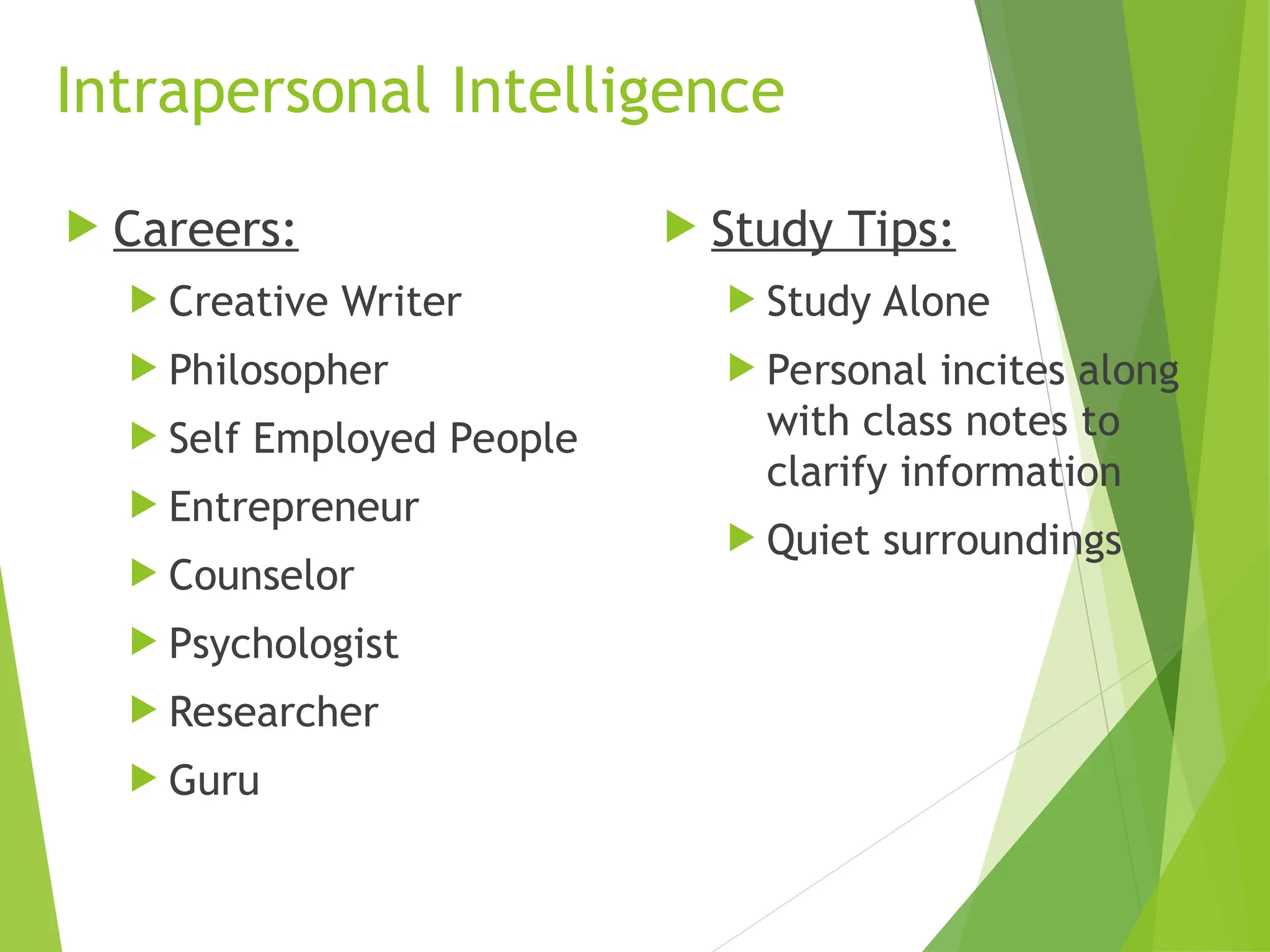 Intrapersonal Intelligence

Careers:

Creative Writer

Philosopher

Self Employed People

Entrepreneur

Counselor

Psychologist

Researcher

Guru

Study Tips:

Study Alone

Personal incites along with class notes to clarify information

Quiet surroundings